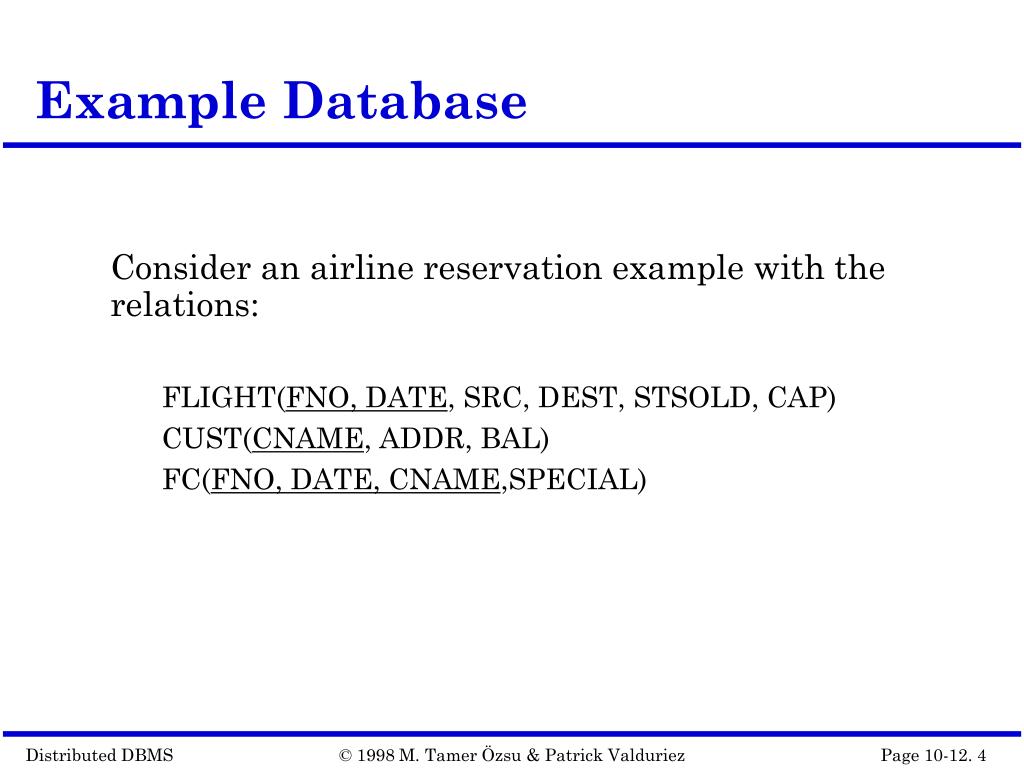 Example Database

Consider an airline reservation example with the relations:

FLIGHT(FNO, DATE, SRC, DEST, STSOLD, CAP)
CUST(CNAME, ADDR, BAL)
FC(FNO, DATE, CNAME,SPECIAL)

Distributed DBMS © 1998 M. Tamer Özsu & Patrick Valduriez Page 10-12. 4